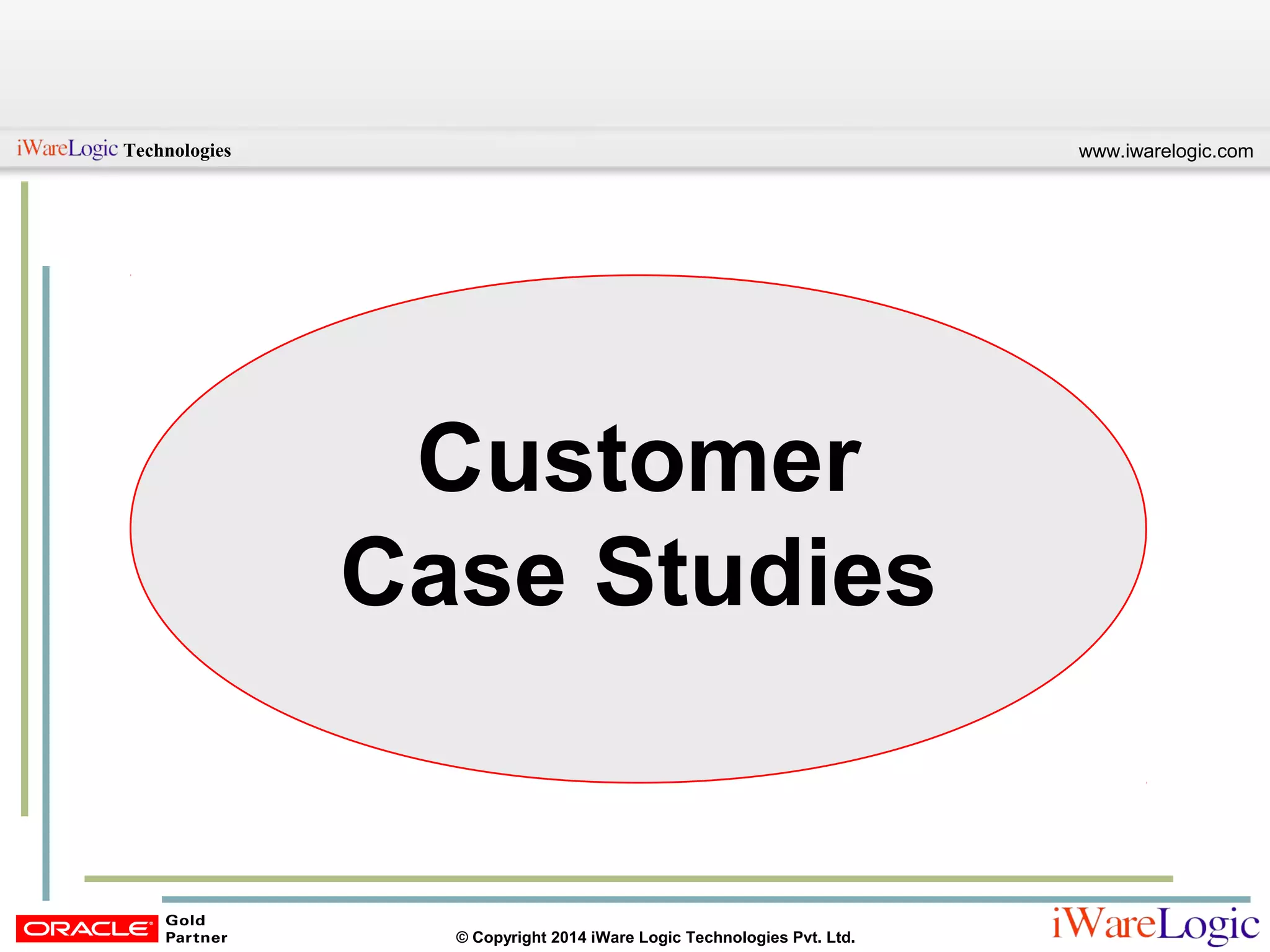 iWareLogic Technologies

www.iwarelogic.com

Customer Case Studies

ORACLE Gold Partner

© Copyright 2014 iWare Logic Technologies Pvt. Ltd.

iWareLogic